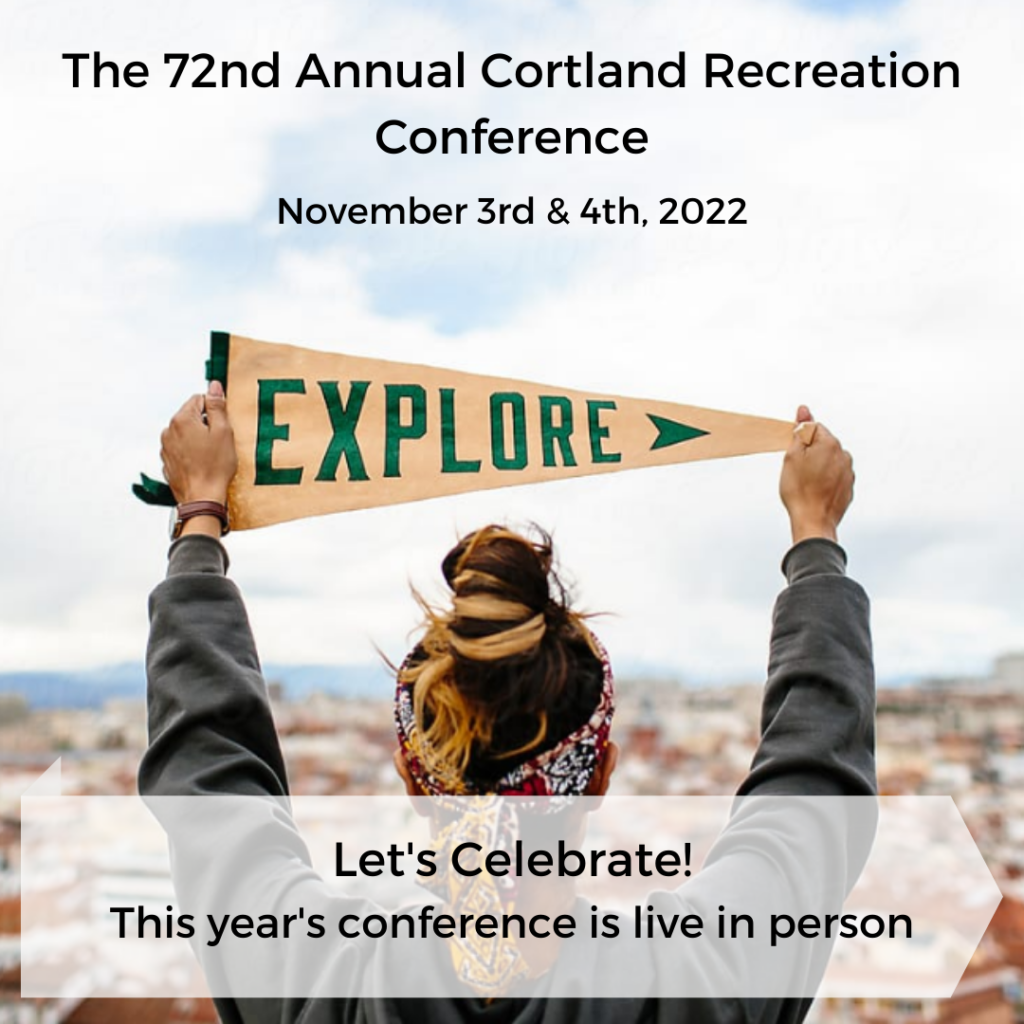 The 72nd Annual Cortland Recreation Conference

November 3rd & 4th, 2022

EXPLORE

Let's Celebrate!
This year's conference is live in person